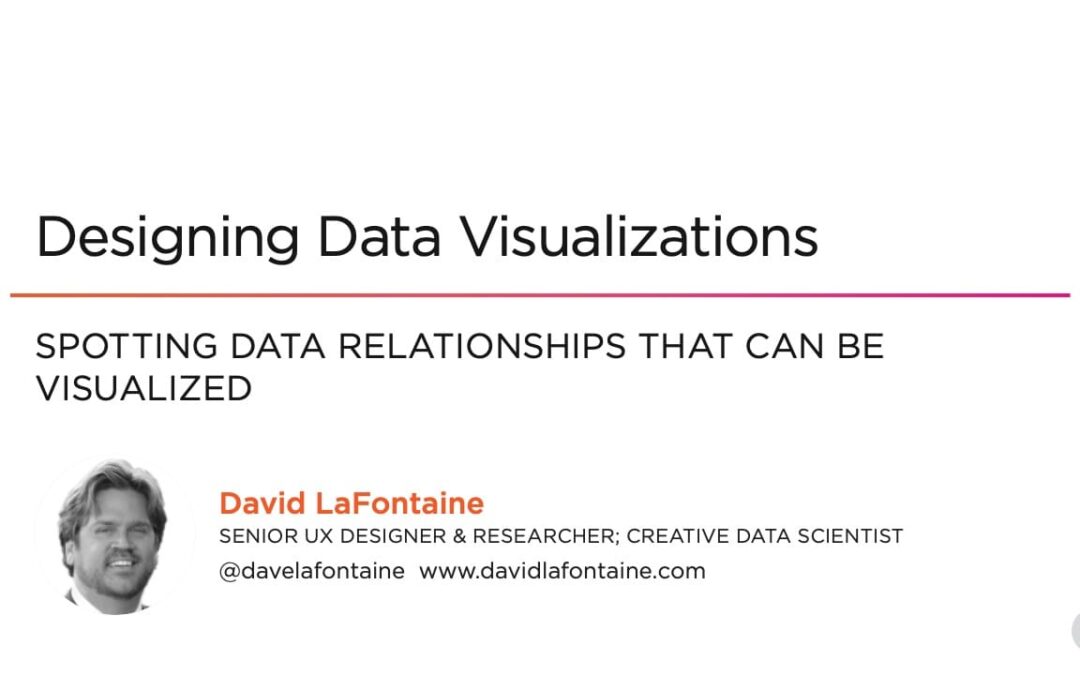 Designing Data Visualizations

SPOTTING DATA RELATIONSHIPS THAT CAN BE VISUALIZED

David LaFontaine
SENIOR UX DESIGNER & RESEARCHER; CREATIVE DATA SCIENTIST
@davelafontaine www.davidlafontaine.com